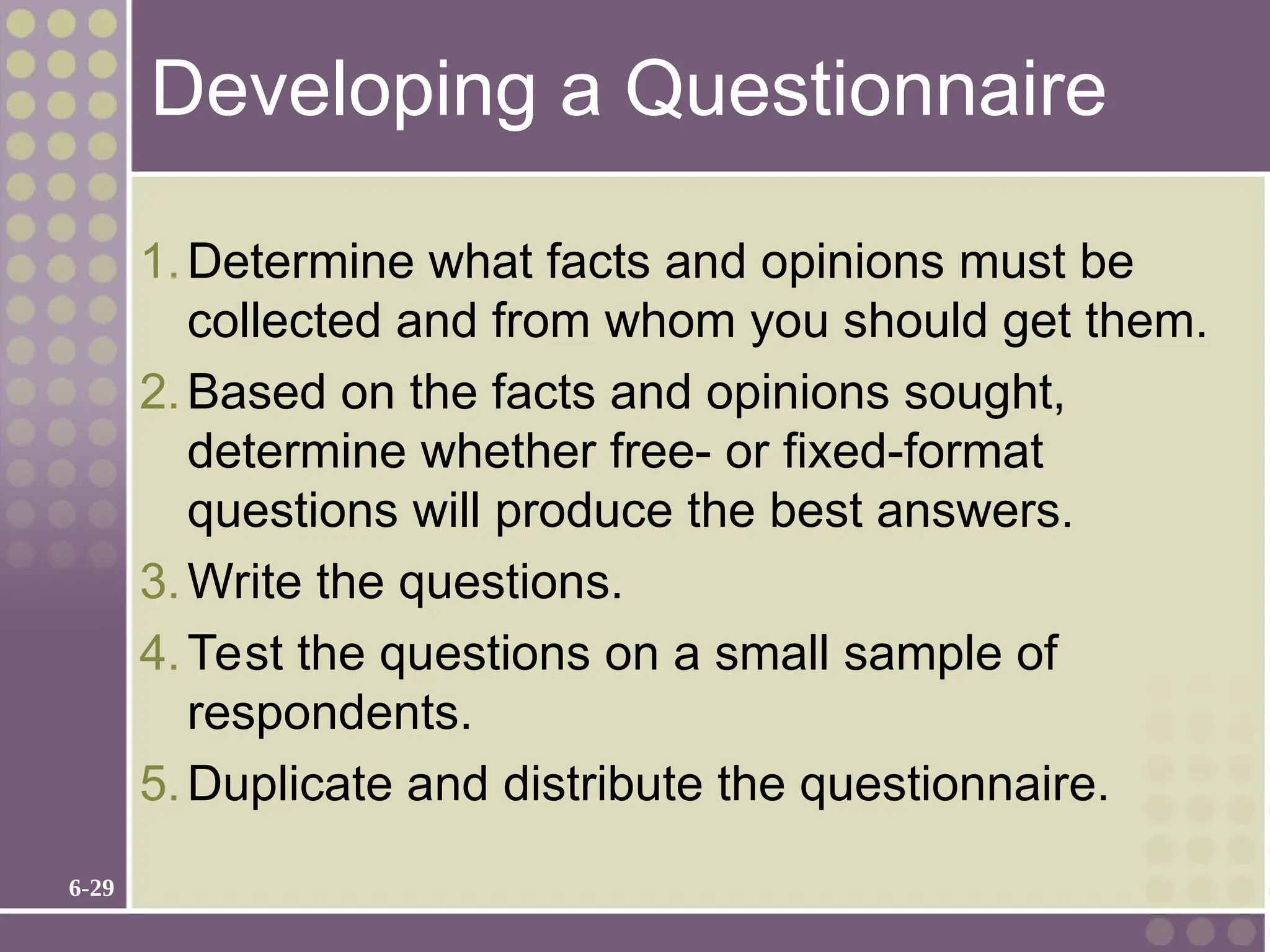 Developing a Questionnaire

1. Determine what facts and opinions must be collected and from whom you should get them.
2. Based on the facts and opinions sought, determine whether free- or fixed-format questions will produce the best answers.
3. Write the questions.
4. Test the questions on a small sample of respondents.
5. Duplicate and distribute the questionnaire.

6-29